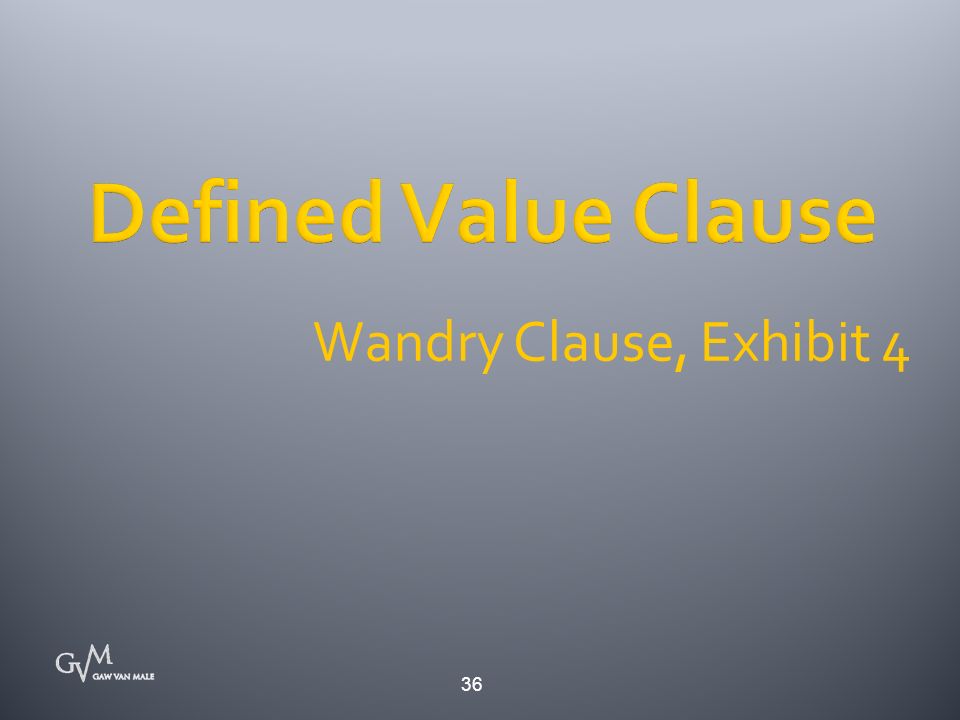 Defined Value Clause

Wandry Clause, Exhibit 4

GVM
GAW VAN MALE

36